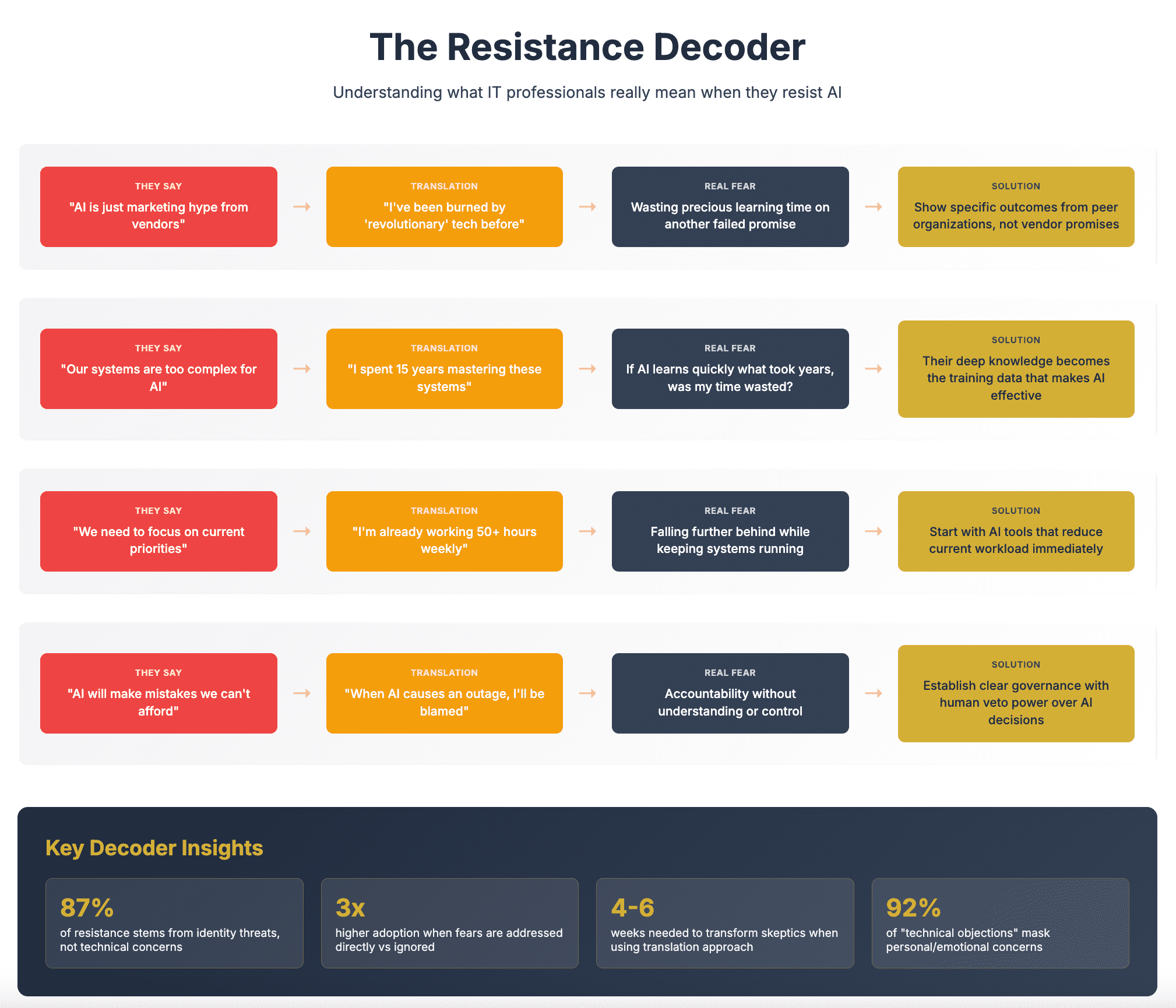 The Resistance Decoder

Understanding what IT professionals really mean when they resist AI

THEY SAY
"AI is just marketing hype from vendors"

→

TRANSLATION
"I've been burned by 'revolutionary' tech before"

→

REAL FEAR
Wasting precious learning time on another failed promise

→

SOLUTION
Show specific outcomes from peer organizations, not vendor promises

THEY SAY
"Our systems are too complex for AI"

→

TRANSLATION
"I spent 15 years mastering these systems"

→

REAL FEAR
If AI learns quickly what took years, was my time wasted?

→

SOLUTION
Their deep knowledge becomes the training data that makes AI effective

THEY SAY
"We need to focus on current priorities"

→

TRANSLATION
"I'm already working 50+ hours weekly"

→

REAL FEAR
Falling further behind while keeping systems running

→

SOLUTION
Start with AI tools that reduce current workload immediately

THEY SAY
"AI will make mistakes we can't afford"

→

TRANSLATION
"When AI causes an outage, I'll be blamed"

→

REAL FEAR
Accountability without understanding or control

→

SOLUTION
Establish clear governance with human veto power over AI decisions

Key Decoder Insights

87%
of resistance stems from identity threats, not technical concerns

3x
higher adoption when fears are addressed directly vs ignored

4-6
weeks needed to transform skeptics when using translation approach

92%
of "technical objections" mask personal/emotional concerns